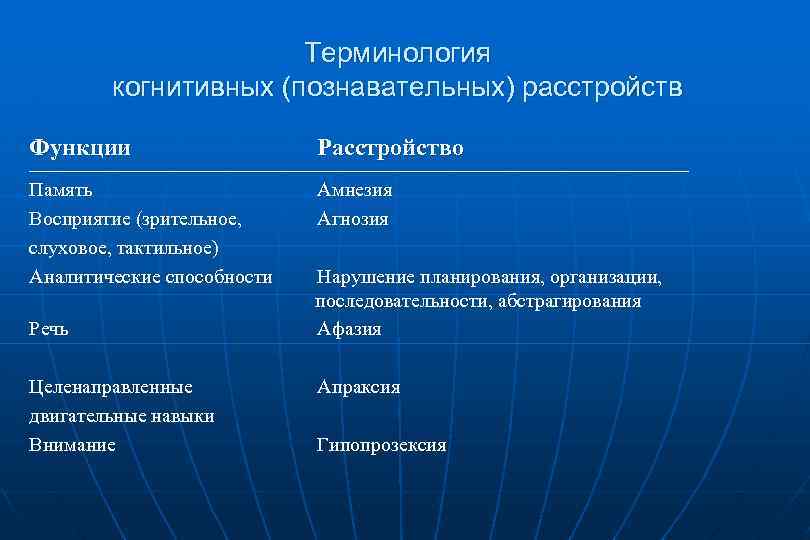 Терминология когнитивных (познавательных) расстройств

| Функции | Расстройство |
|---|---|
| Память | Амнезия |
| Восприятие (зрительное, слуховое, тактильное) | Агнозия |
| Аналитические способности | Нарушение планирования, организации, последовательности, абстрагирования |
| Речь | Афазия |
| Целенаправленные двигательные навыки | Апраксия |
| Внимание | Гипопрозексия |